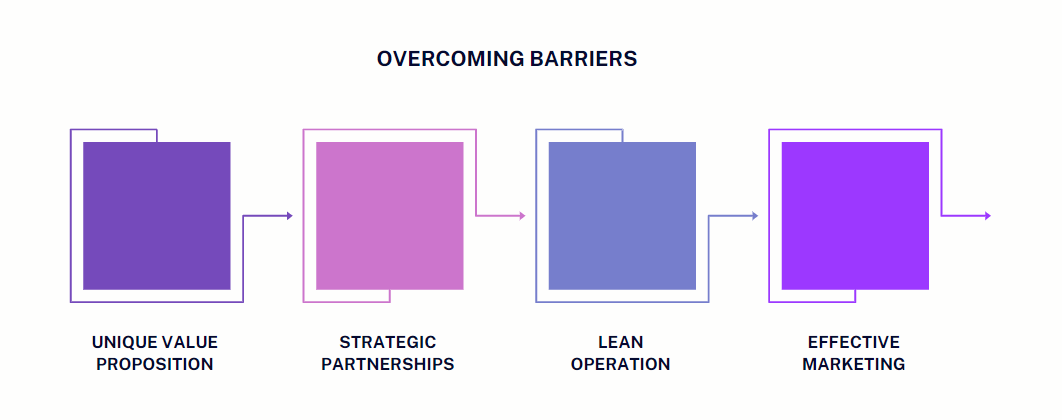 OVERCOMING BARRIERS

UNIQUE VALUE PROPOSITION

STRATEGIC PARTNERSHIPS

LEAN OPERATION

EFFECTIVE MARKETING